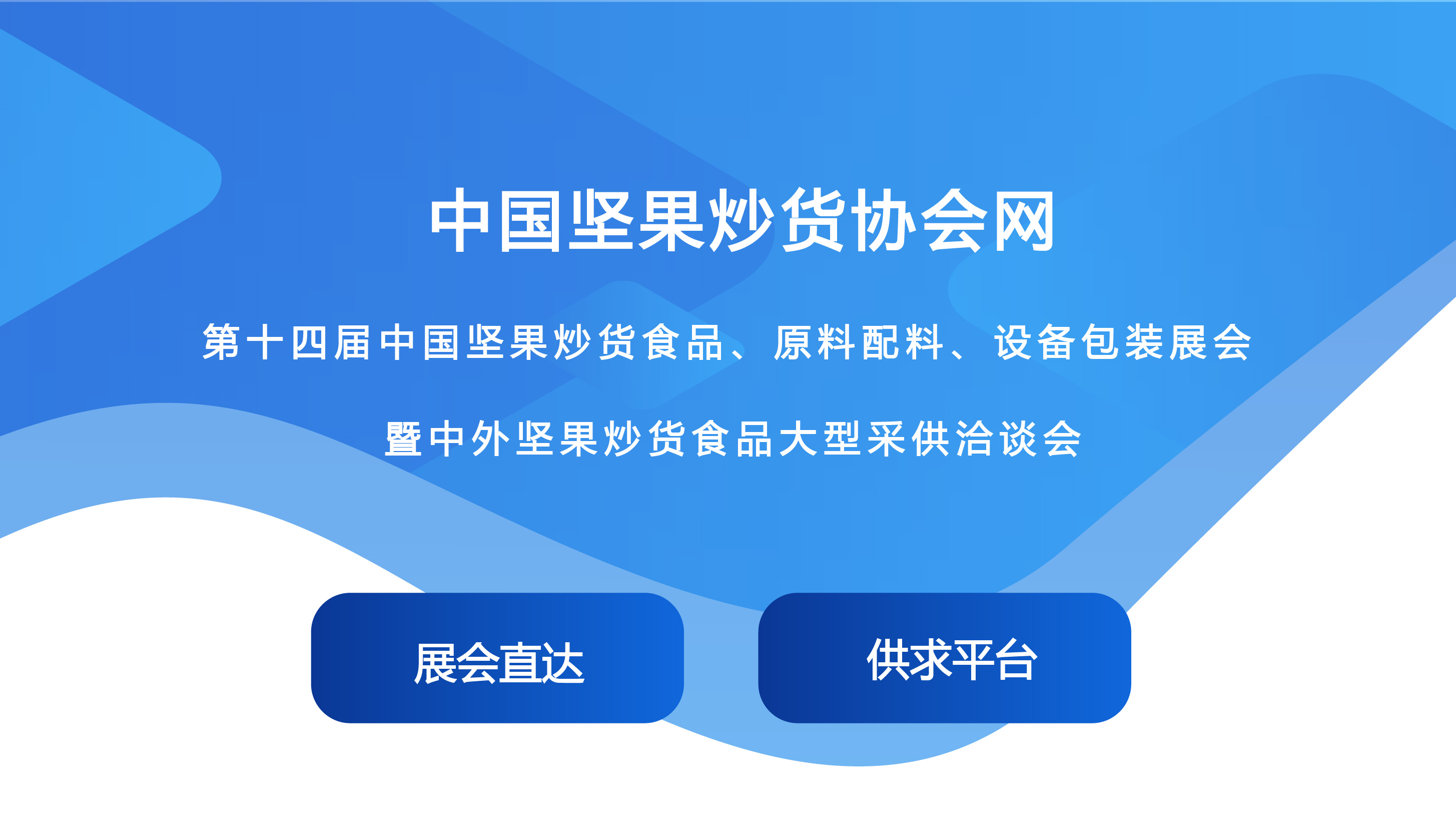 中国坚果炒货协会网

第十四届中国坚果炒货食品、原料配料、设备包装展会

暨中外坚果炒货食品大型采供洽谈会

展会直达

供求平台